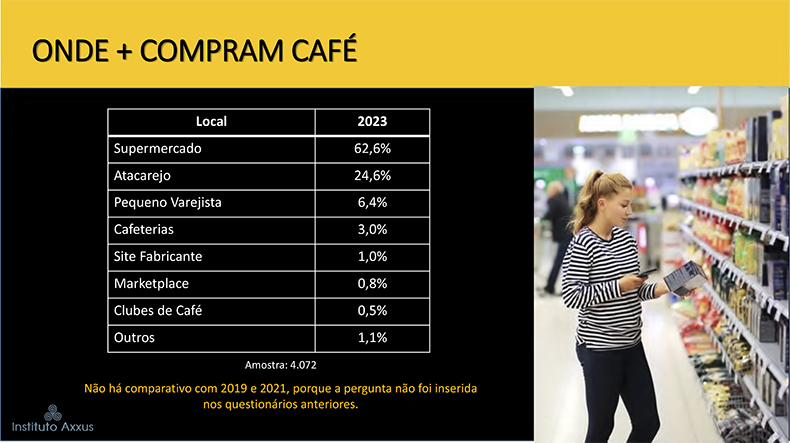 ONDE + COMPRAM CAFÉ

| Local | 2023 |
|---|---|
| Supermercado | 62,6% |
| Atacarejo | 24,6% |
| Pequeno Varejista | 6,4% |
| Cafeterias | 3,0% |
| Site Fabricante | 1,0% |
| Marketplace | 0,8% |
| Clubes de Café | 0,5% |
| Outros | 1,1% |

Amostra: 4.072

Não há comparativo com 2019 e 2021, porque a pergunta não foi inserida nos questionários anteriores.

Instituto Axxus